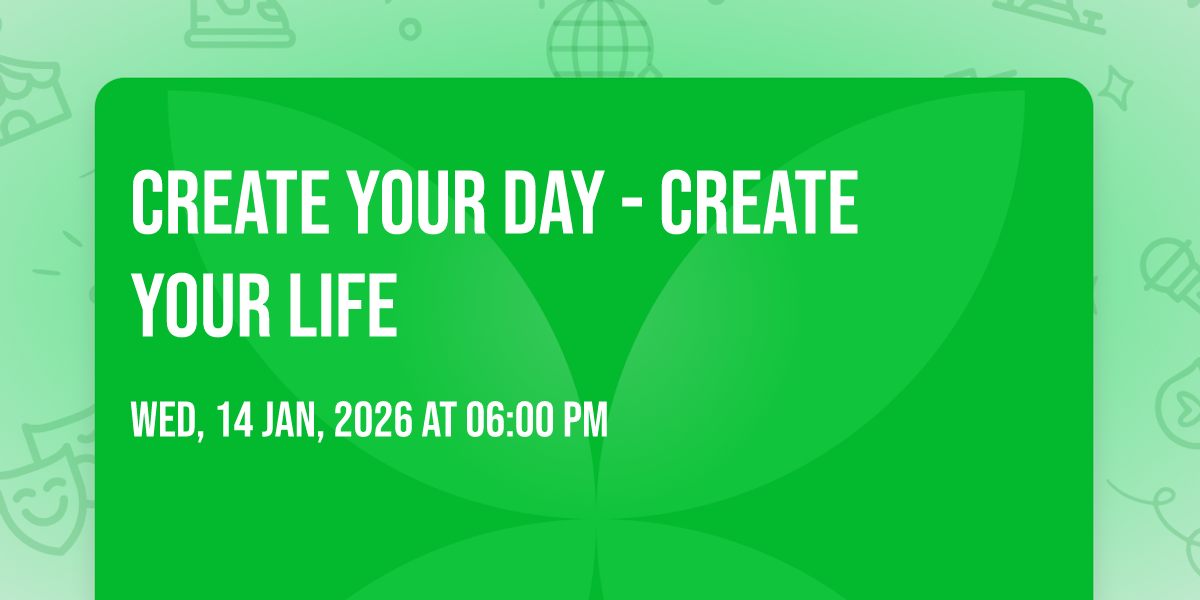 CREATE YOUR DAY - CREATE YOUR LIFE

WED, 14 JAN, 2026 AT 06:00 PM